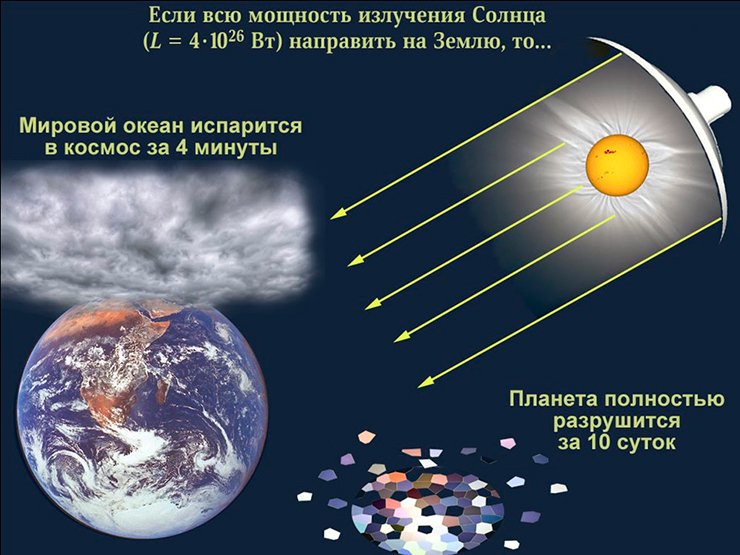 Если всю мощность излучения Солнца ($L = 4 \cdot 10^{26}$ Вт) направить на Землю, то...

Мировой океан испарится в космос за 4 минуты

Планета полностью разрушится за 10 суток